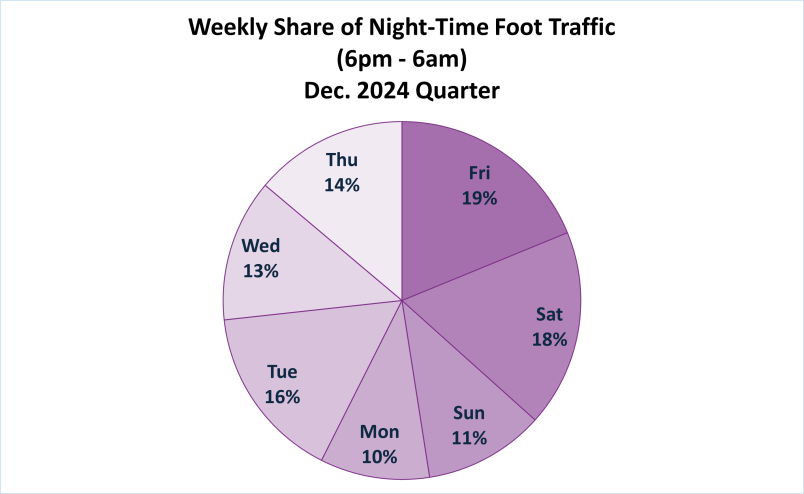 Weekly Share of Night-Time Foot Traffic
(6pm - 6am)
Dec. 2024 Quarter

Fri
19%

Sat
18%

Sun
11%

Mon
10%

Tue
16%

Wed
13%

Thu
14%